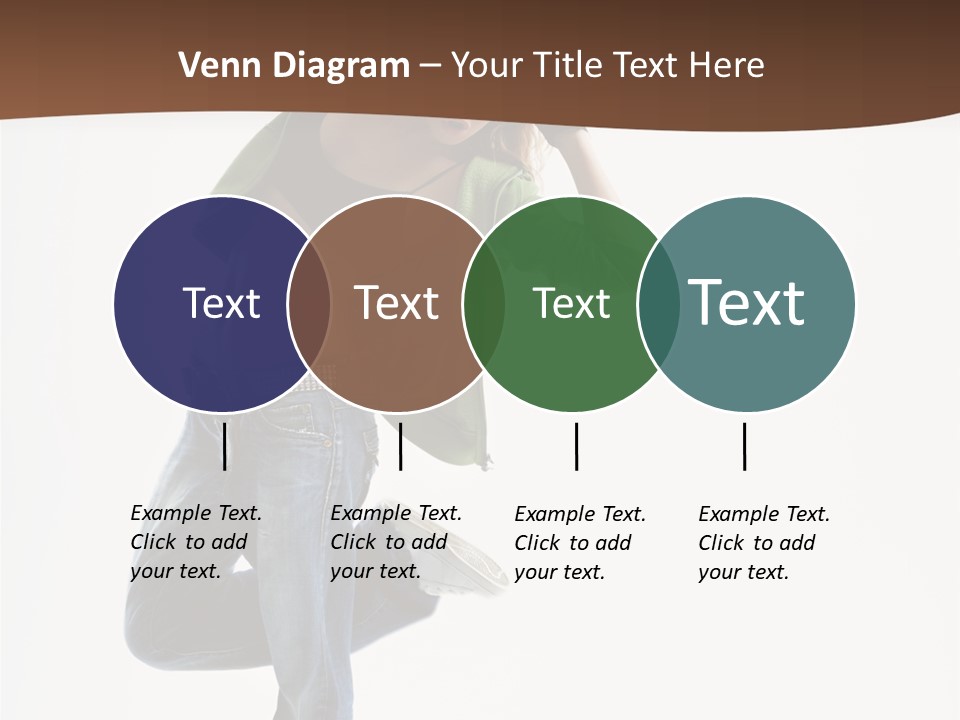 Venn Diagram – Your Title Text Here

Text

Text

Text

Text

Example Text. Click to add your text.

Example Text. Click to add your text.

Example Text. Click to add your text.

Example Text. Click to add your text.